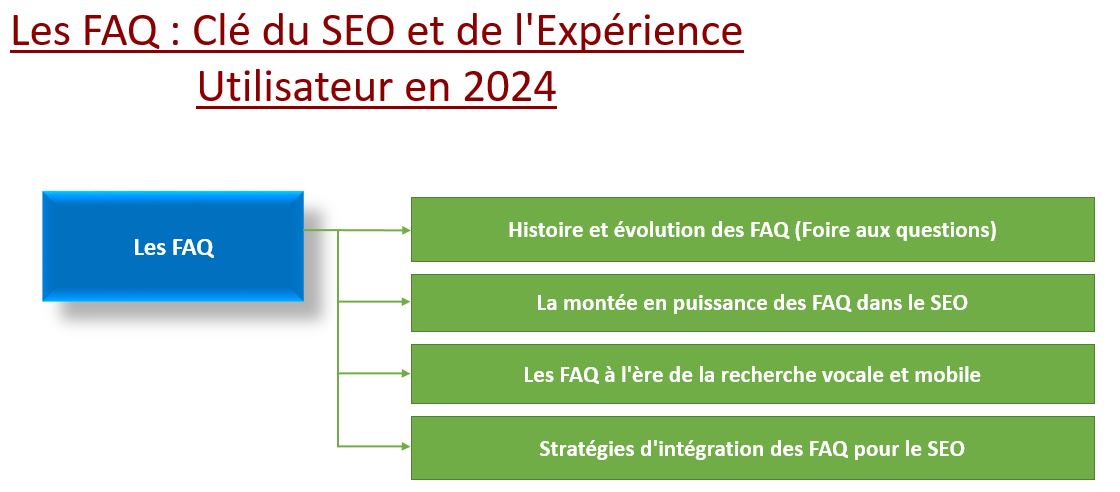 Les FAQ : Clé du SEO et de l'Expérience Utilisateur en 2024

Les FAQ

Histoire et évolution des FAQ (Foire aux questions)

La montée en puissance des FAQ dans le SEO

Les FAQ à l'ère de la recherche vocale et mobile

Stratégies d'intégration des FAQ pour le SEO